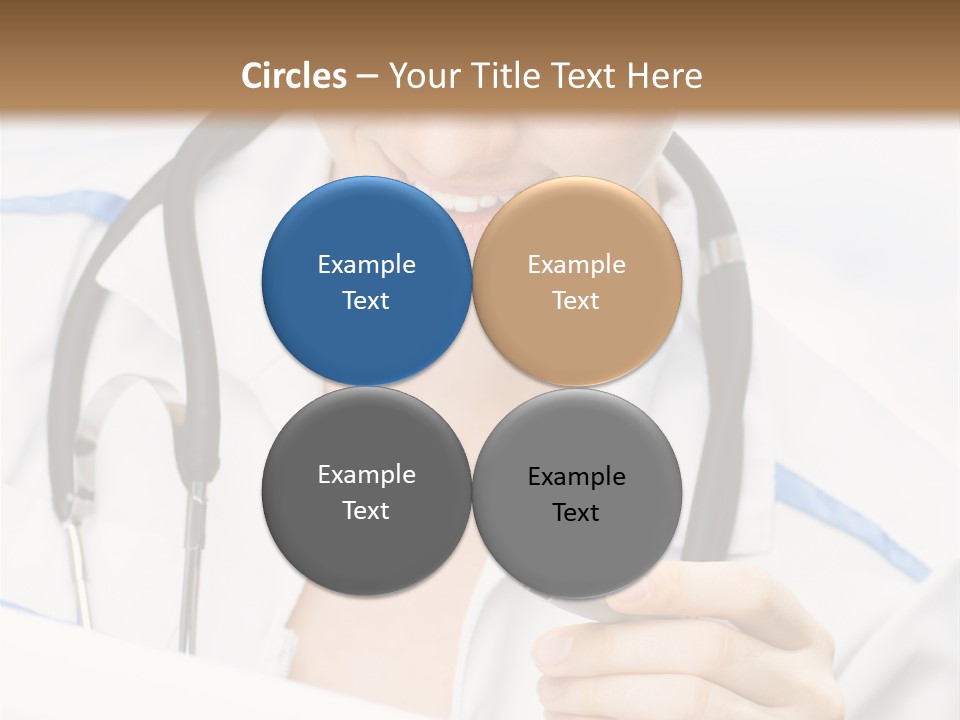 Circles – Your Title Text Here

Example Text

Example Text

Example Text

Example Text